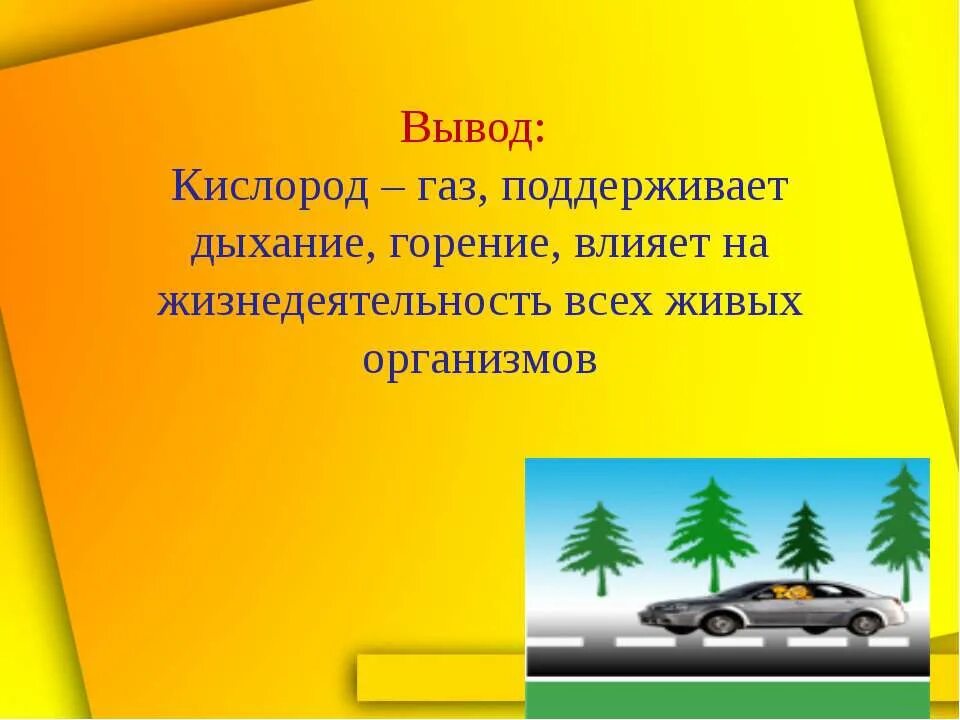 Вывод:
Кислород – газ, поддерживает дыхание, горение, влияет на жизнедеятельность всех живых организмов